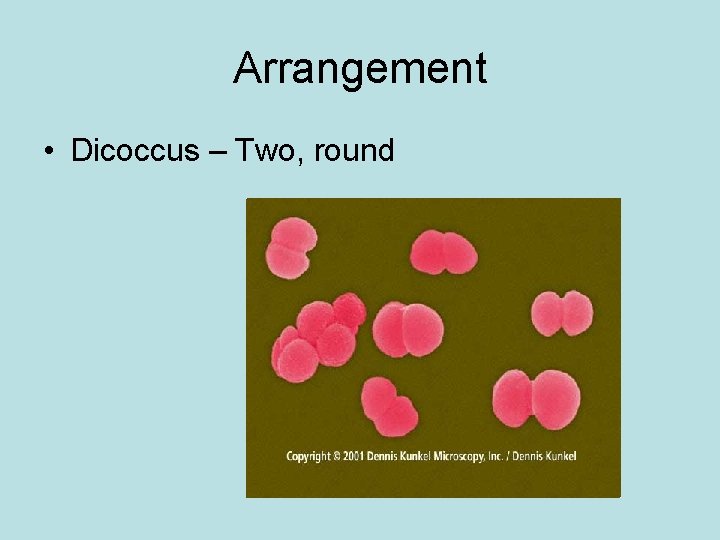 Arrangement

• Dicoccus – Two, round

Copyright © 2001 Dennis Kunkel Microscopy, Inc. / Dennis Kunkel